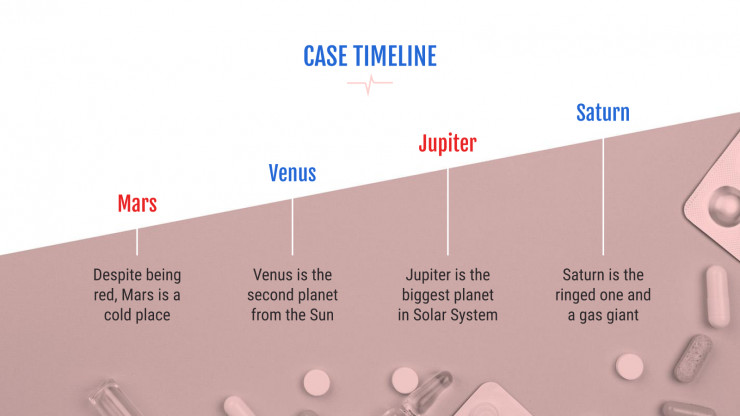 CASE TIMELINE

Mars

Despite being red, Mars is a cold place

Venus

Venus is the second planet from the Sun

Jupiter

Jupiter is the biggest planet in Solar System

Saturn

Saturn is the ringed one and a gas giant